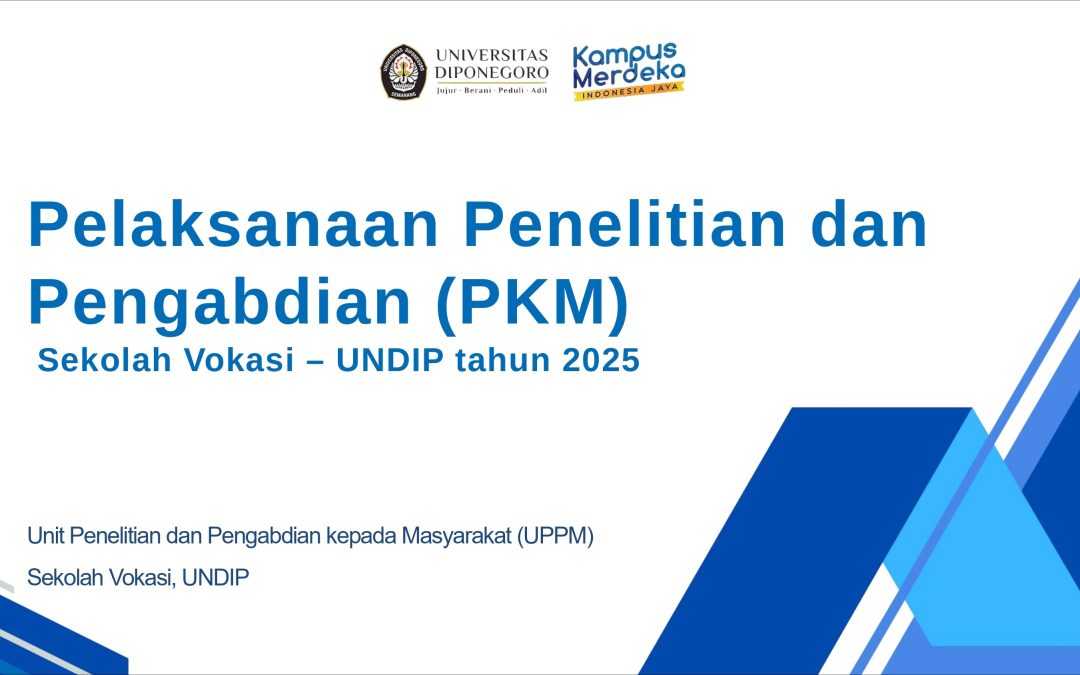 UNIVERSITAS DIPONEGORO
Jujur · Berani · Peduli · Adil

Kampus Merdeka
INDONESIA JAYA

Pelaksanaan Penelitian dan Pengabdian (PKM)
Sekolah Vokasi – UNDIP tahun 2025

Unit Penelitian dan Pengabdian kepada Masyarakat (UPPM)

Sekolah Vokasi, UNDIP